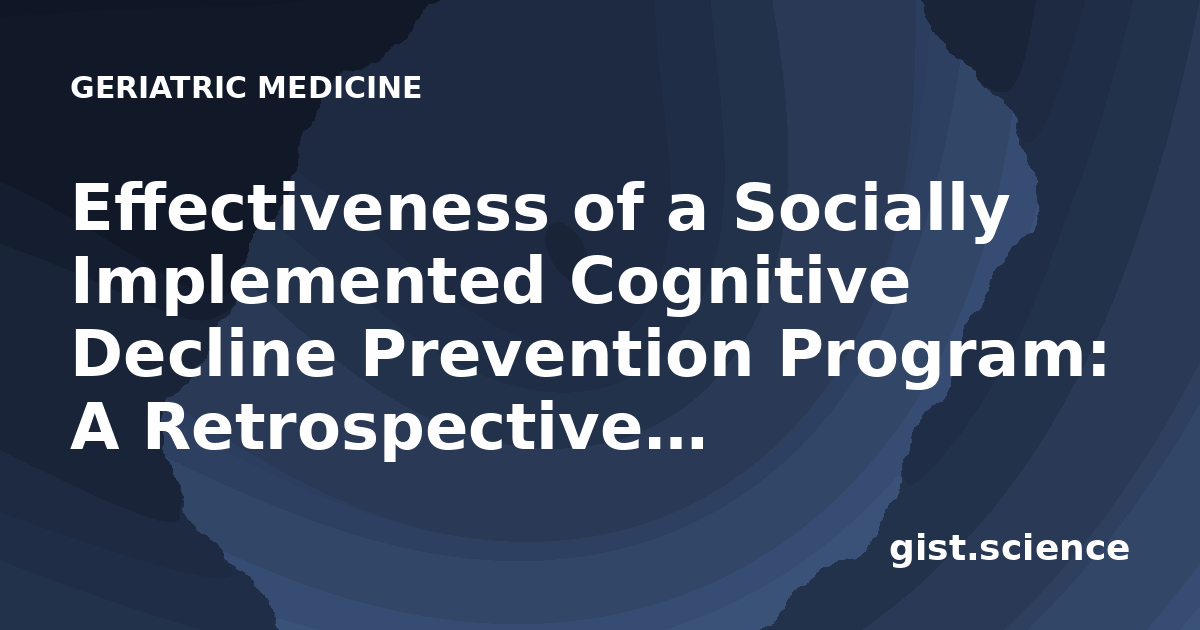 GERIATRIC MEDICINE

Effectiveness of a Socially Implemented Cognitive Decline Prevention Program: A Retrospective…

gist.science